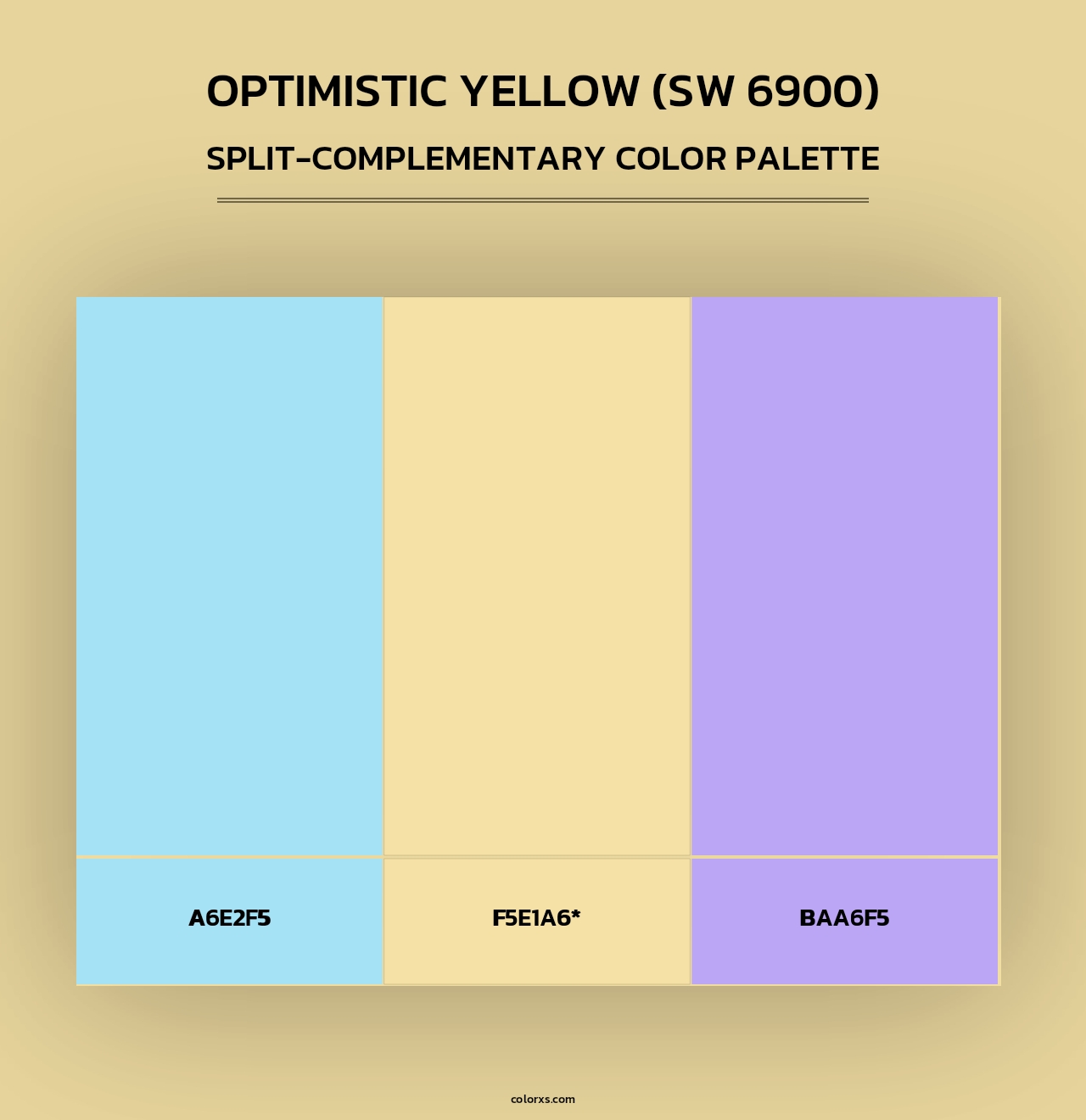 OPTIMISTIC YELLOW (SW 6900)
SPLIT-COMPLEMENTARY COLOR PALETTE

A6E2F5

F5E1A6*

BAA6F5

colorxs.com